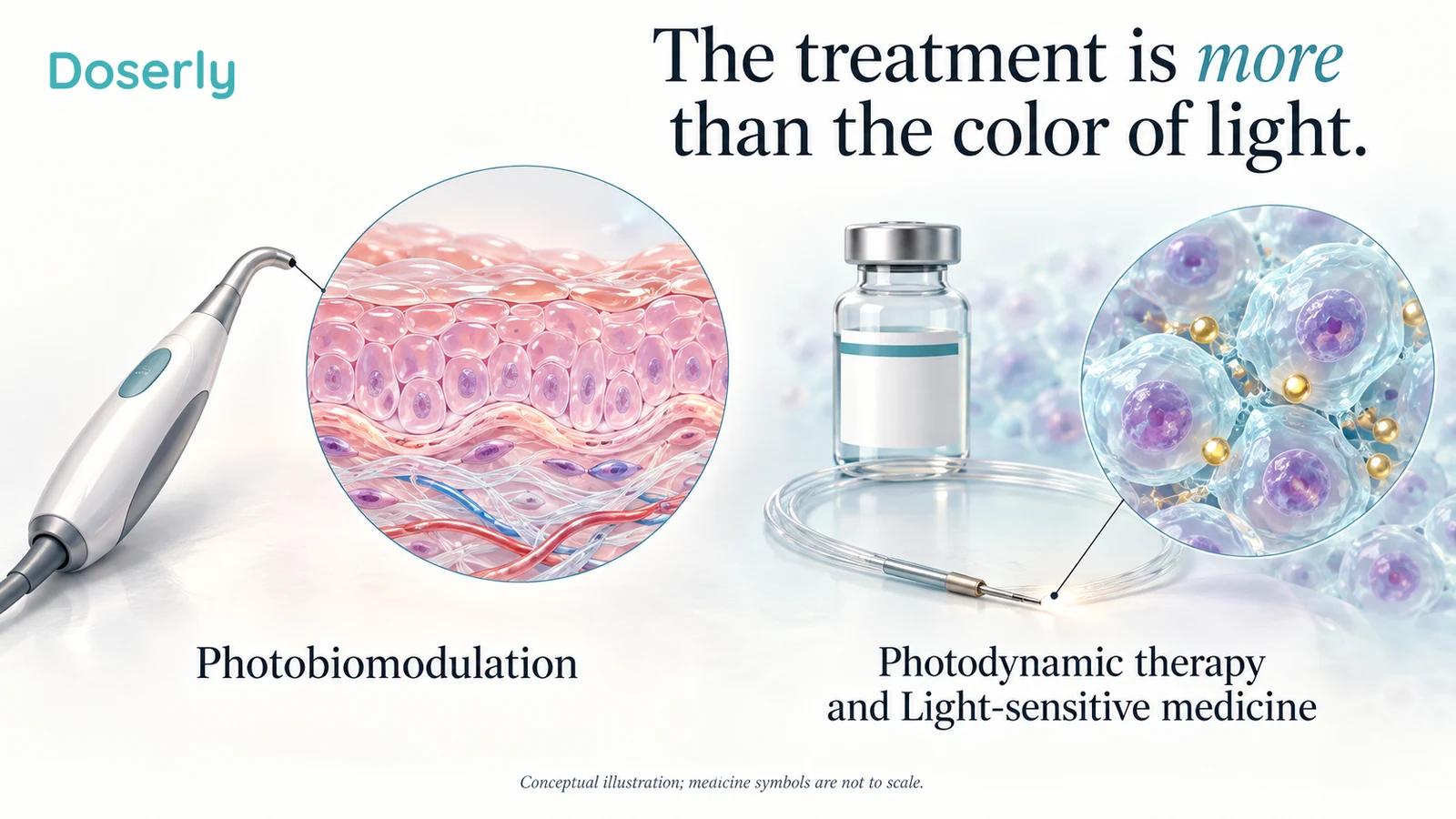 Doserly

The treatment is more than the color of light.

Photobiomodulation

Photodynamic therapy
and Light-sensitive medicine

Conceptual illustration; medicine symbols are not to scale.